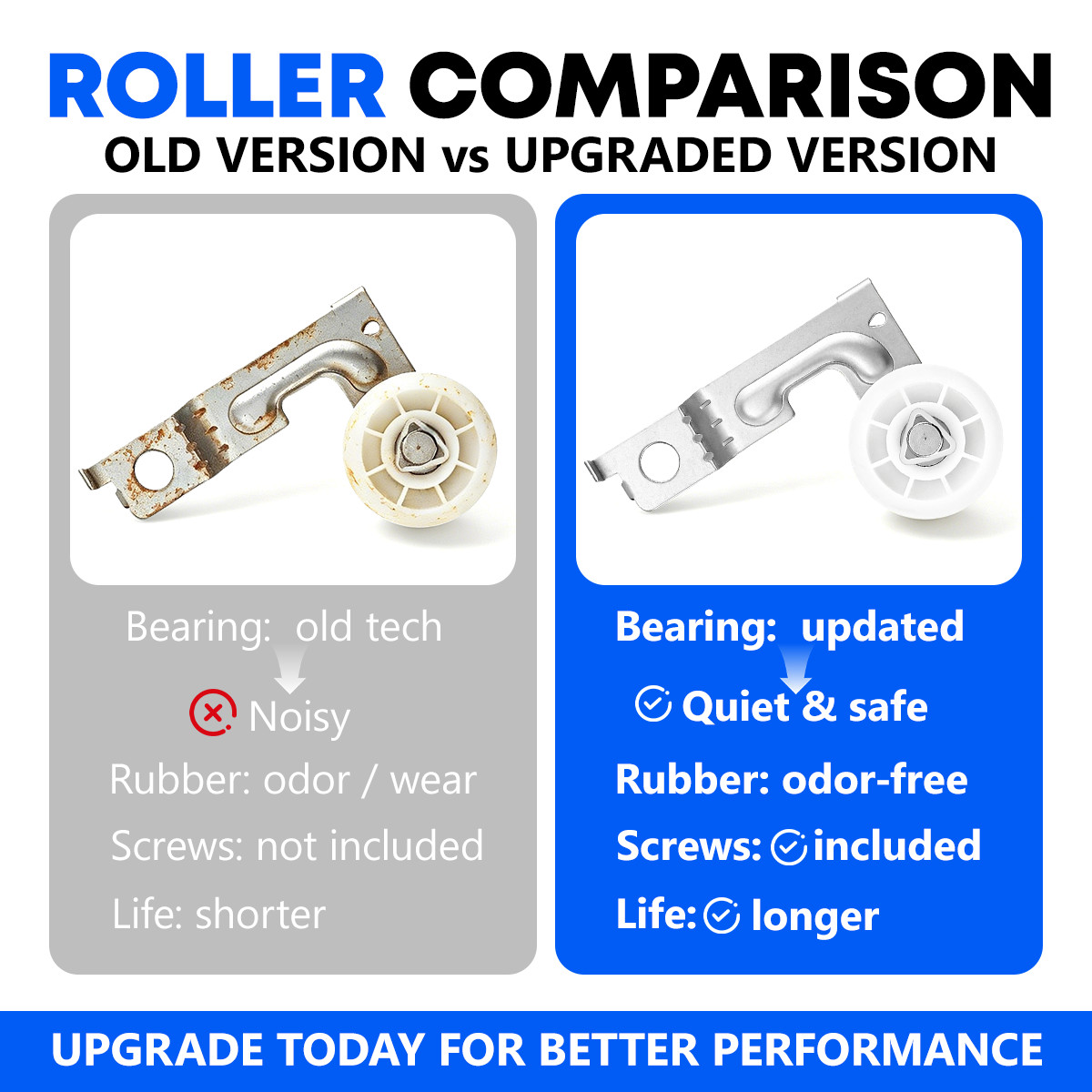 ROLLER COMPARISON
OLD VERSION vs UPGRADED VERSION

Bearing: old tech

Noisy

Rubber: odor / wear

Screws: not included

Life: shorter

Bearing: updated

Quiet & safe

Rubber: odor-free

Screws: included

Life: longer

UPGRADE TODAY FOR BETTER PERFORMANCE